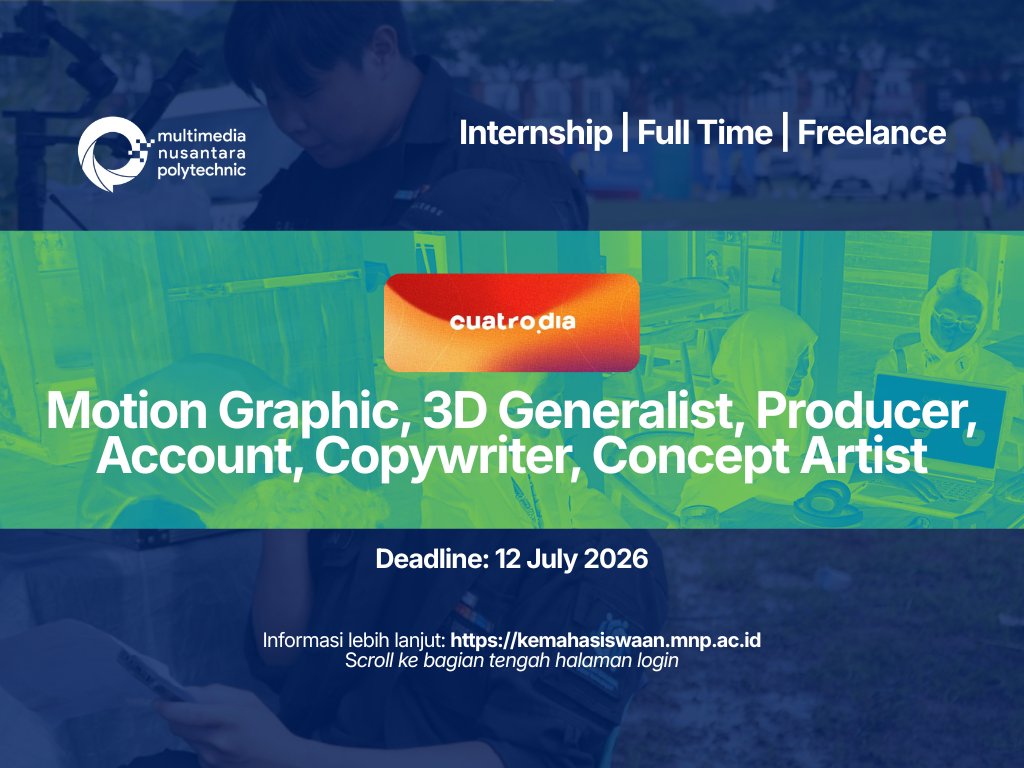 multimedia nusantara polytechnic

Internship | Full Time | Freelance

cuatro.dia

Motion Graphic, 3D Generalist, Producer, Account, Copywriter, Concept Artist

Deadline: 12 July 2026

Informasi lebih lanjut: https://kemahasiswaan.mnp.ac.id
Scroll ke bagian tengah halaman login